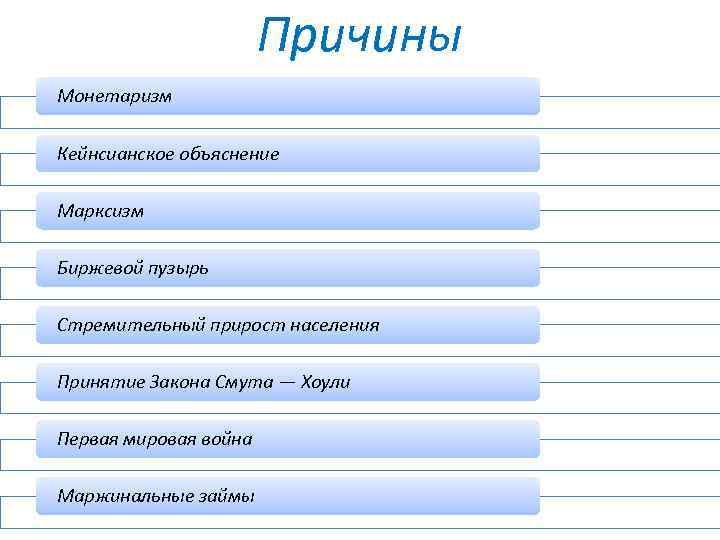 Причины

Монетаризм

Кейнсианское объяснение

Марксизм

Биржевой пузырь

Стремительный прирост населения

Принятие Закона Смута — Хоули

Первая мировая война

Маржинальные займы